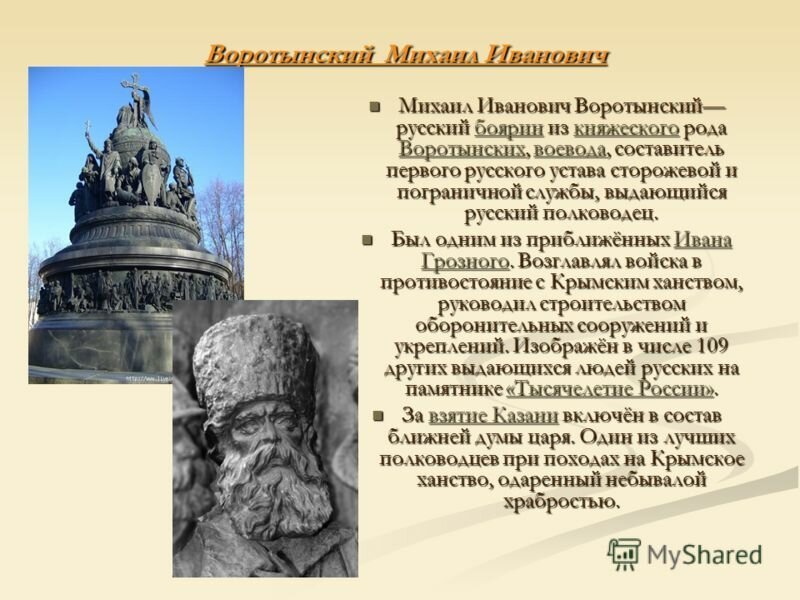 Воротынский Михаил Иванович

Михаил Иванович Воротынский— русский боярин из княжеского рода Воротынских, воевода, составитель первого русского устава сторожевой и пограничной службы, выдающийся русский полководец.

Был одним из приближённых Ивана Грозного. Возглавлял войска в противостояние с Крымским ханством, руководил строительством оборонительных сооружений и укреплений. Изображён в числе 109 других выдающихся людей русских на памятнике «Тысячелетие России».

За взятие Казани включён в состав ближней думы царя. Один из лучших полководцев при походах на Крымское ханство, одаренный небывалой храбростью.

MyShared